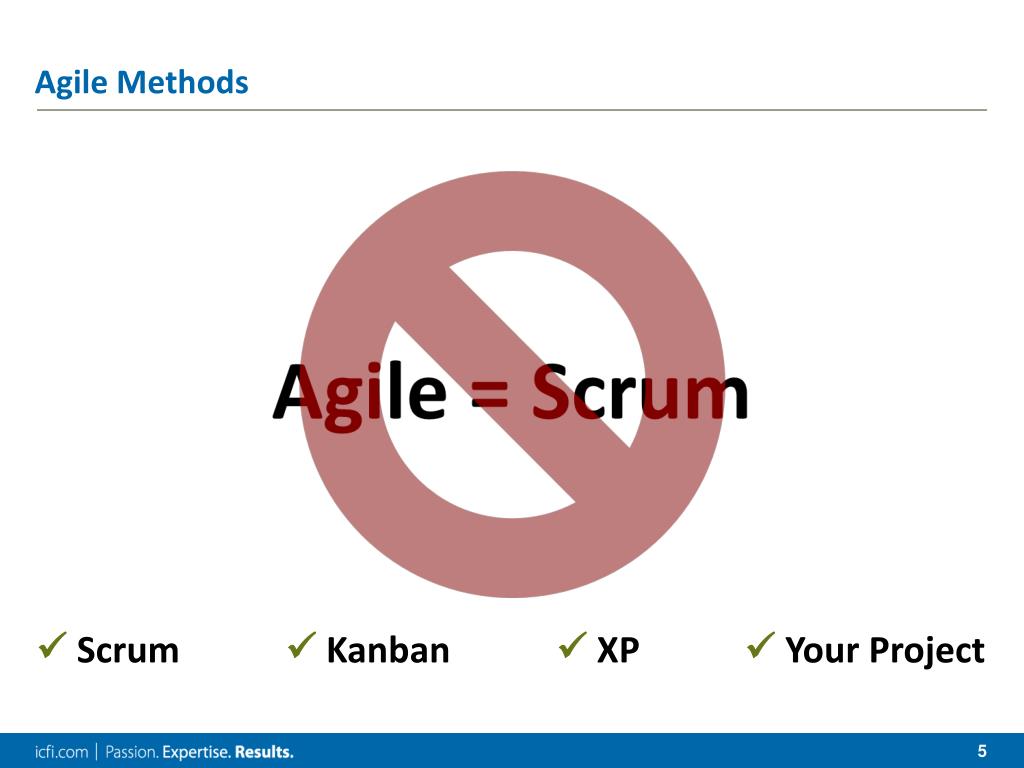 Agile Methods

Agile = Scrum

✓ Scrum ✓ Kanban ✓ XP ✓ Your Project

icfi.com | Passion. Expertise. Results.

5